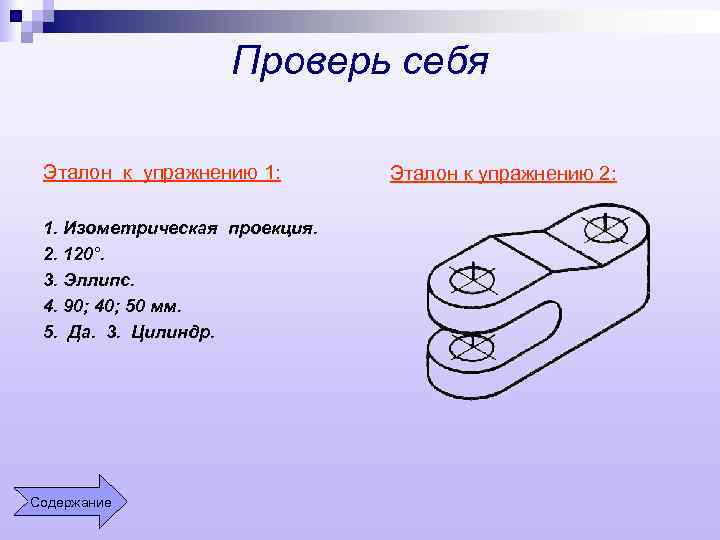 Проверь себя

Эталон к упражнению 1:

1. Изометрическая проекция.
2. 120°.
3. Эллипс.
4. 90; 40; 50 мм.
5. Да. 3. Цилиндр.

Эталон к упражнению 2:

Содержание